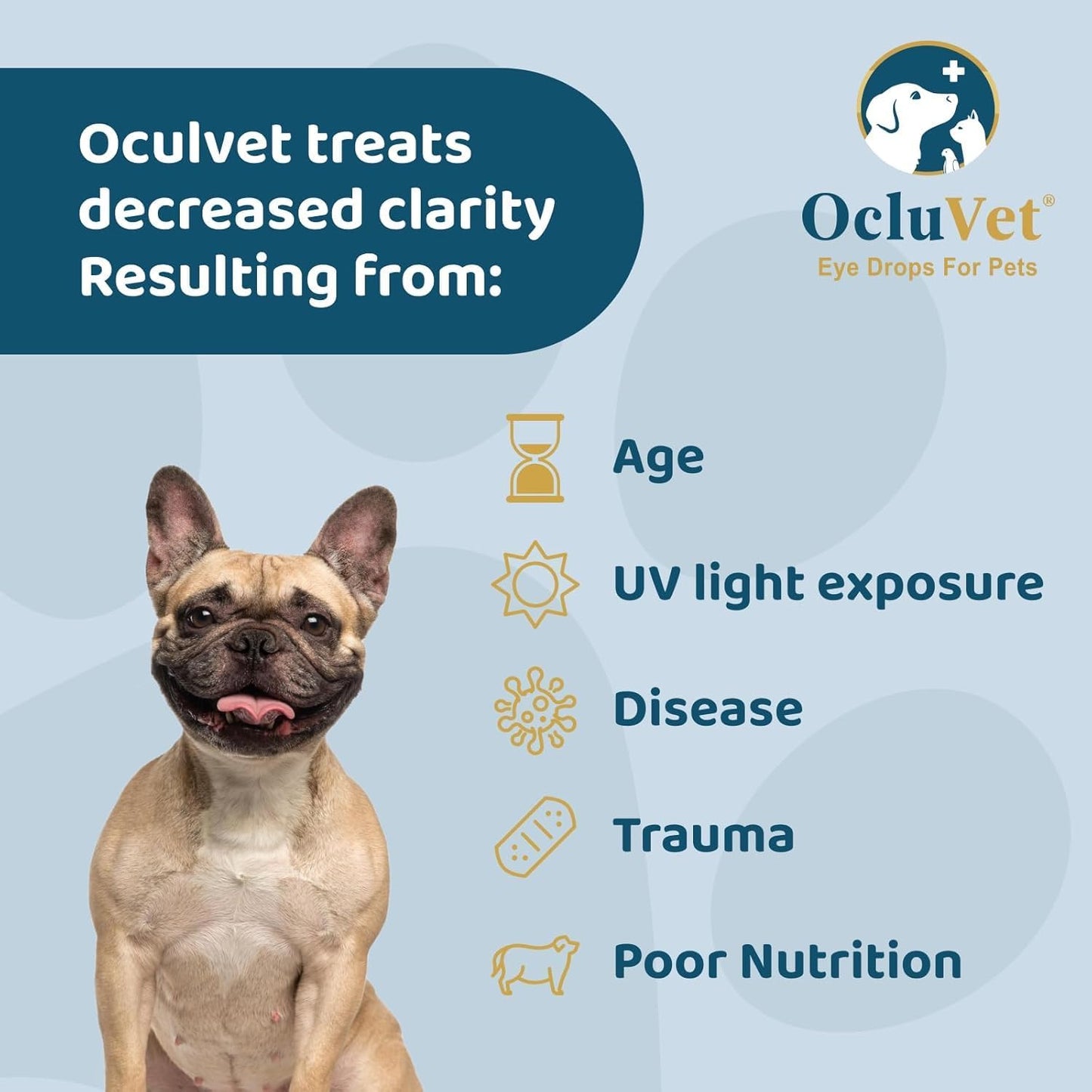 Oculvet treats decreased clarity Resulting from:

OcluVet®
Eye Drops For Pets

Age

UV light exposure

Disease

Trauma

Poor Nutrition